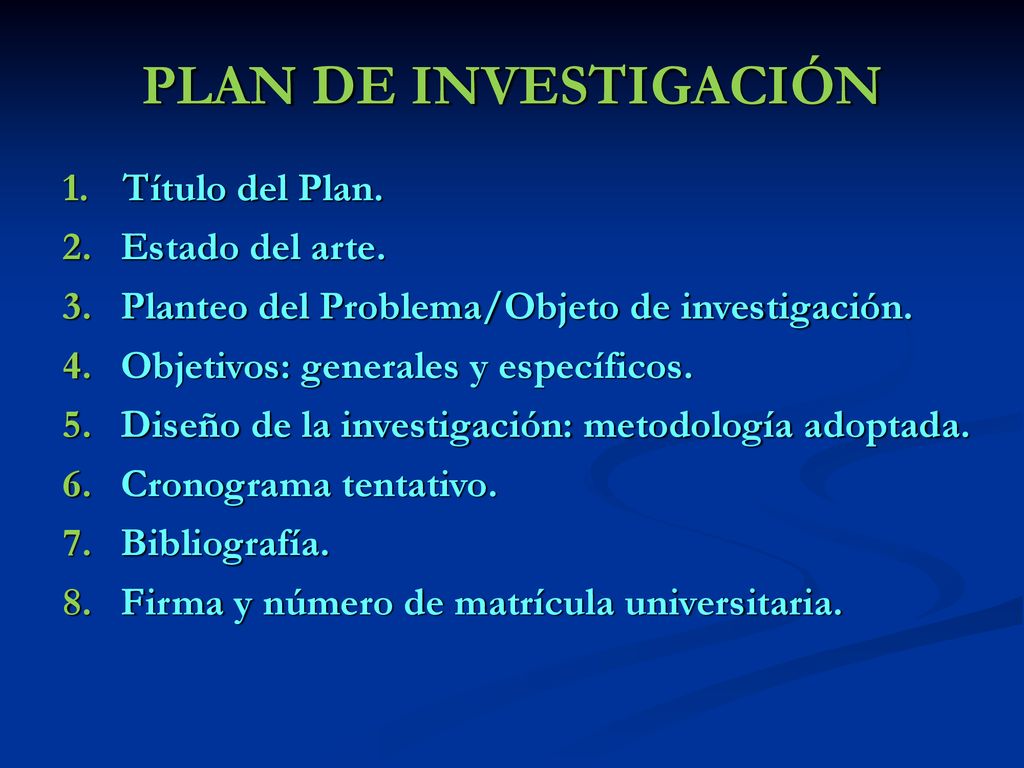 PLAN DE INVESTIGACIÓN

1. Título del Plan.
2. Estado del arte.
3. Planteo del Problema/Objeto de investigación.
4. Objetivos: generales y específicos.
5. Diseño de la investigación: metodología adoptada.
6. Cronograma tentativo.
7. Bibliografía.
8. Firma y número de matrícula universitaria.